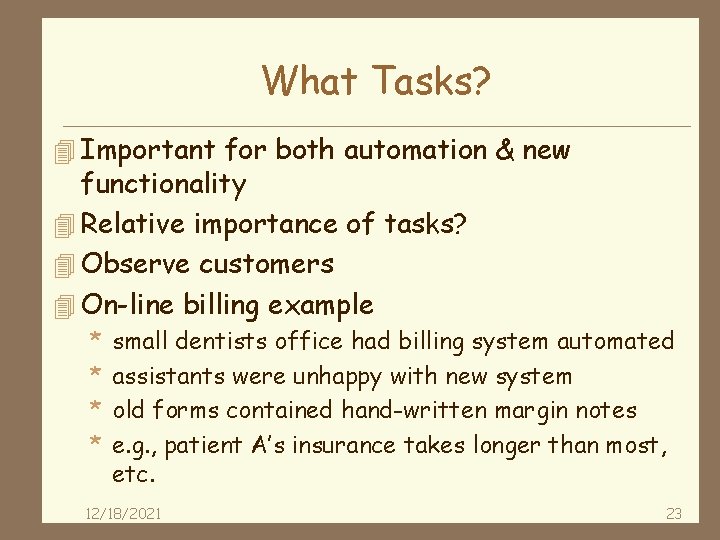 What Tasks?

Important for both automation & new functionality

Relative importance of tasks?

Observe customers

On-line billing example

* small dentists office had billing system automated
* assistants were unhappy with new system
* old forms contained hand-written margin notes
* e.g., patient A's insurance takes longer than most, etc.

12/18/2021

23